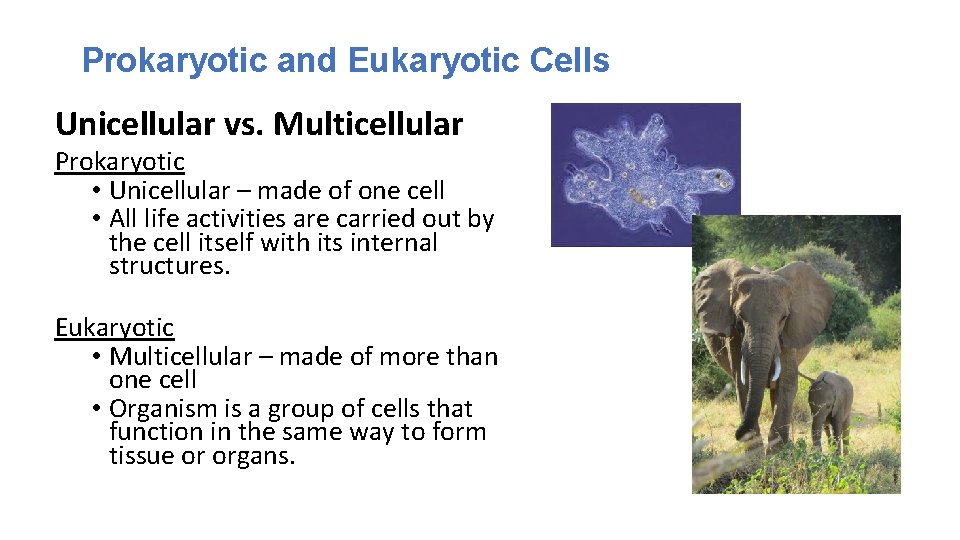 Prokaryotic and Eukaryotic Cells

Unicellular vs. Multicellular

Prokaryotic

• Unicellular – made of one cell
• All life activities are carried out by the cell itself with its internal structures.

Eukaryotic

• Multicellular – made of more than one cell
• Organism is a group of cells that function in the same way to form tissue or organs.